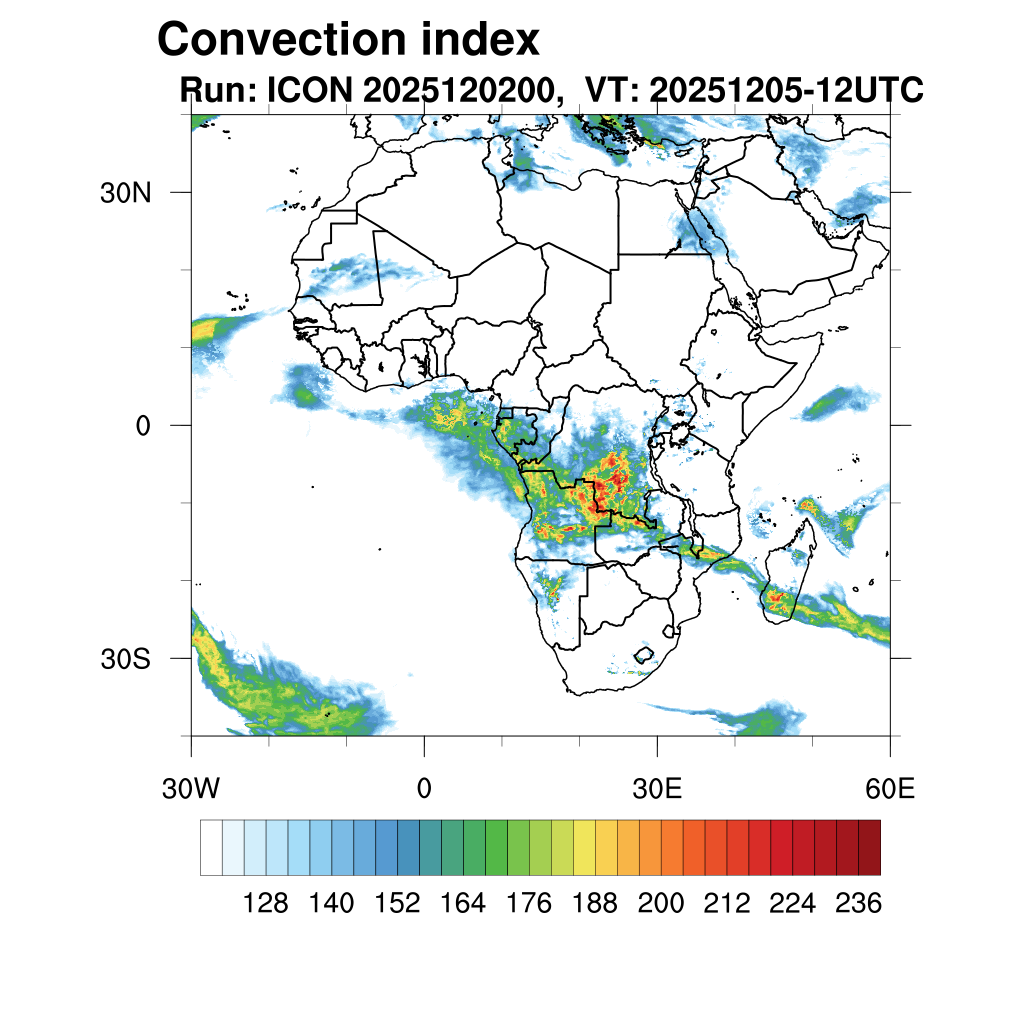 Convection index
Run: ICON 2025120200, VT: 20251205-12UTC

30N
0
30S

30W
0
30E
60E

128 140 152 164 176 188 200 212 224 236